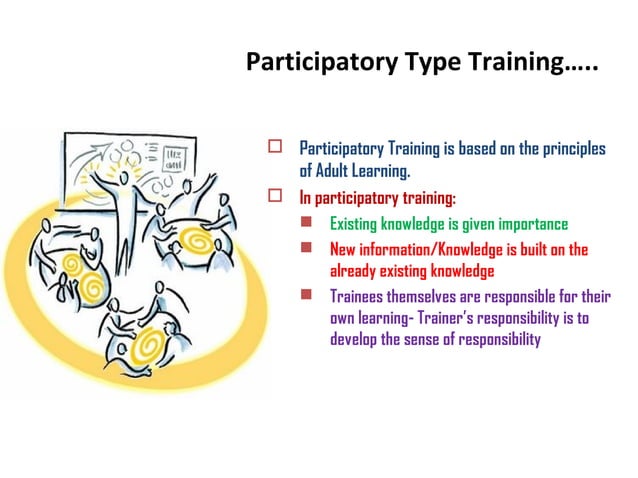 Participatory Type Training…..

Participatory Training is based on the principles of Adult Learning.

In participatory training:

Existing knowledge is given importance

New information/Knowledge is built on the already existing knowledge

Trainees themselves are responsible for their own learning- Trainer's responsibility is to develop the sense of responsibility